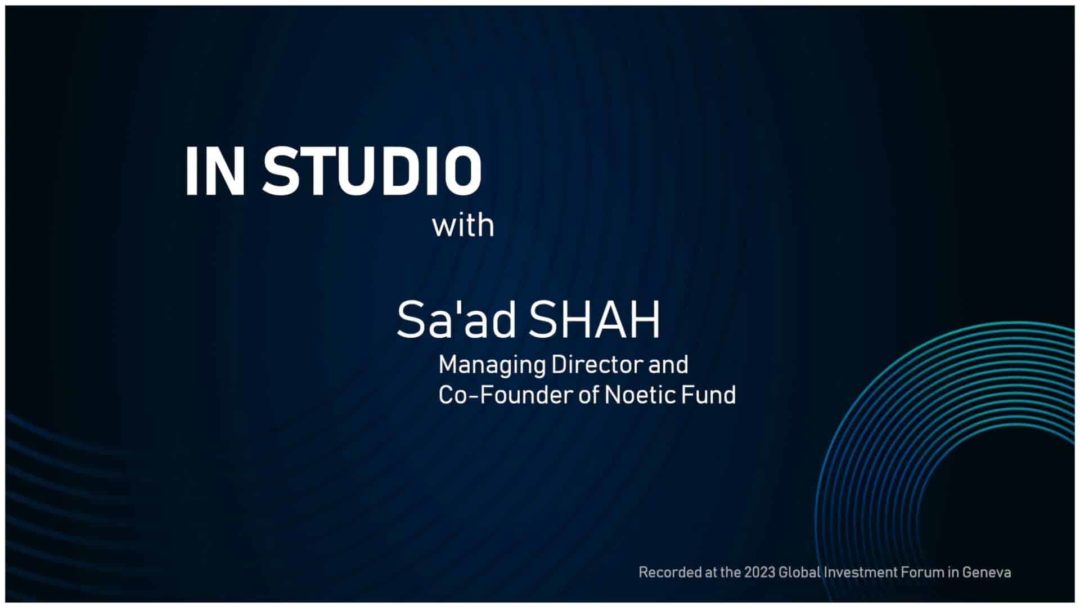 IN STUDIO
with

Sa'ad SHAH
Managing Director and Co-Founder of Noetic Fund

Recorded at the 2023 Global Investment Forum in Geneva